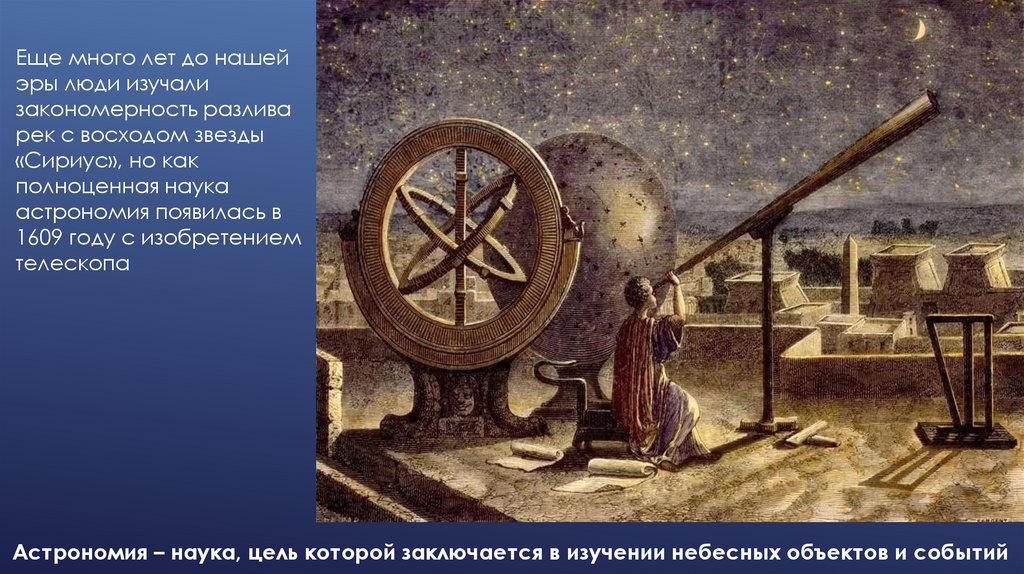 Еще много лет до нашей эры люди изучали закономерность разлива рек с восходом звезды «Сириус», но как полноценная наука астрономия появилась в 1609 году с изобретением телескопа

Астрономия – наука, цель которой заключается в изучении небесных объектов и событий